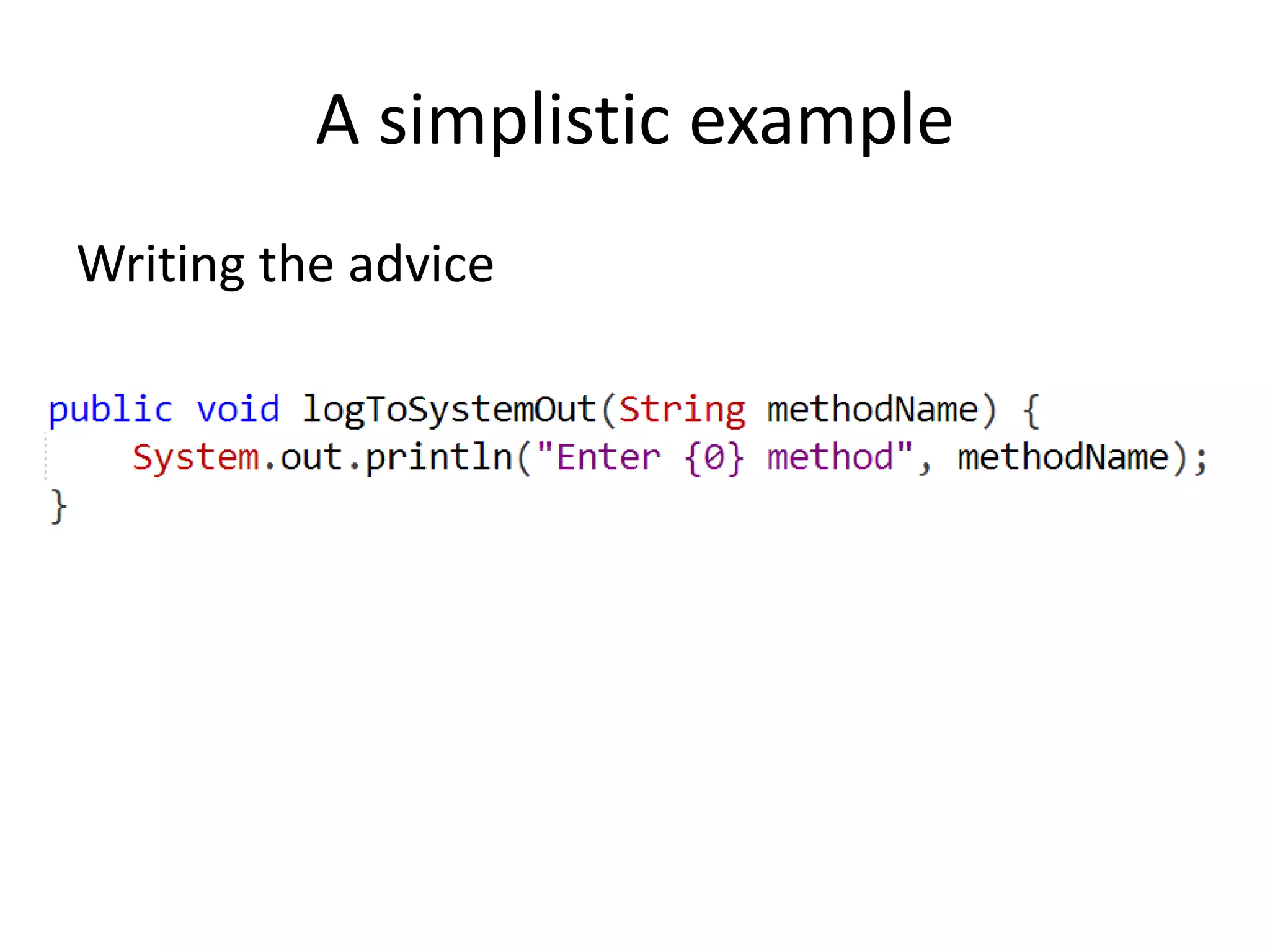 A simplistic example

Writing the advice

public void logToSystemOut(String methodName) {
    System.out.println("Enter {0} method", methodName);
}